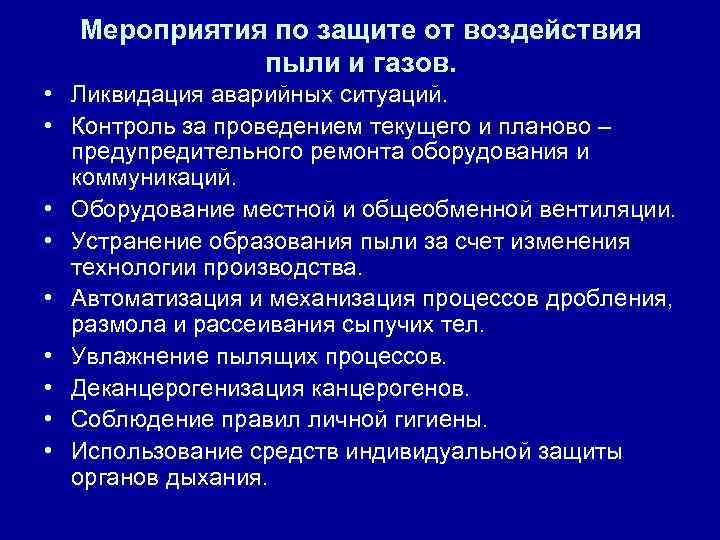 Мероприятия по защите от воздействия пыли и газов.

• Ликвидация аварийных ситуаций.
• Контроль за проведением текущего и планово – предупредительного ремонта оборудования и коммуникаций.
• Оборудование местной и общеобменной вентиляции.
• Устранение образования пыли за счет изменения технологии производства.
• Автоматизация и механизация процессов дробления, размола и рассеивания сыпучих тел.
• Увлажнение пылящих процессов.
• Деканцерогенизация канцерогенов.
• Соблюдение правил личной гигиены.
• Использование средств индивидуальной защиты органов дыхания.